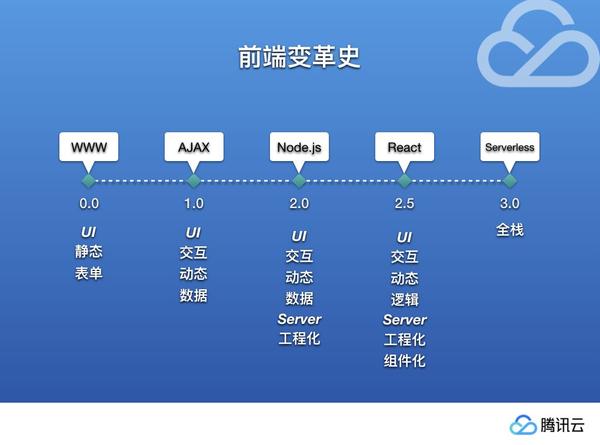 前端变革史

WWW
0.0
UI
静态
表单

AJAX
1.0
UI
交互
动态
数据

Node.js
2.0
UI
交互
动态
数据
Server
工程化

React
2.5
UI
交互
动态
逻辑
Server
工程化
组件化

Serverless
3.0
全栈

腾讯云